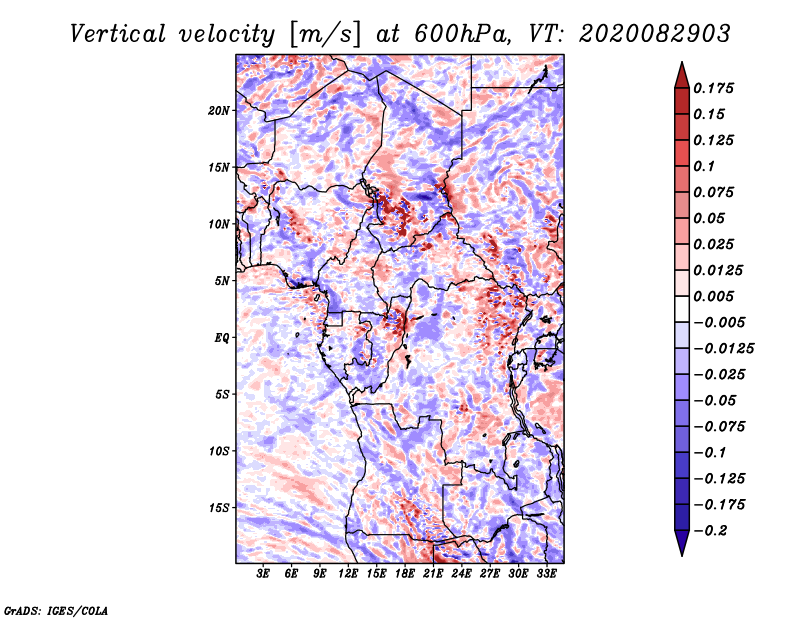 Vertical velocity [m/s] at 600hPa, VT: 2020082903

20N
15N
10N
5N
EQ
5S
10S
15S

3E 6E 9E 12E 15E 18E 21E 24E 27E 30E 33E

0.175
0.15
0.125
0.1
0.075
0.05
0.025
0.0125
0.005
−0.005
−0.0125
−0.025
−0.05
−0.075
−0.1
−0.125
−0.175
−0.2

GrADS: IGES/COLA